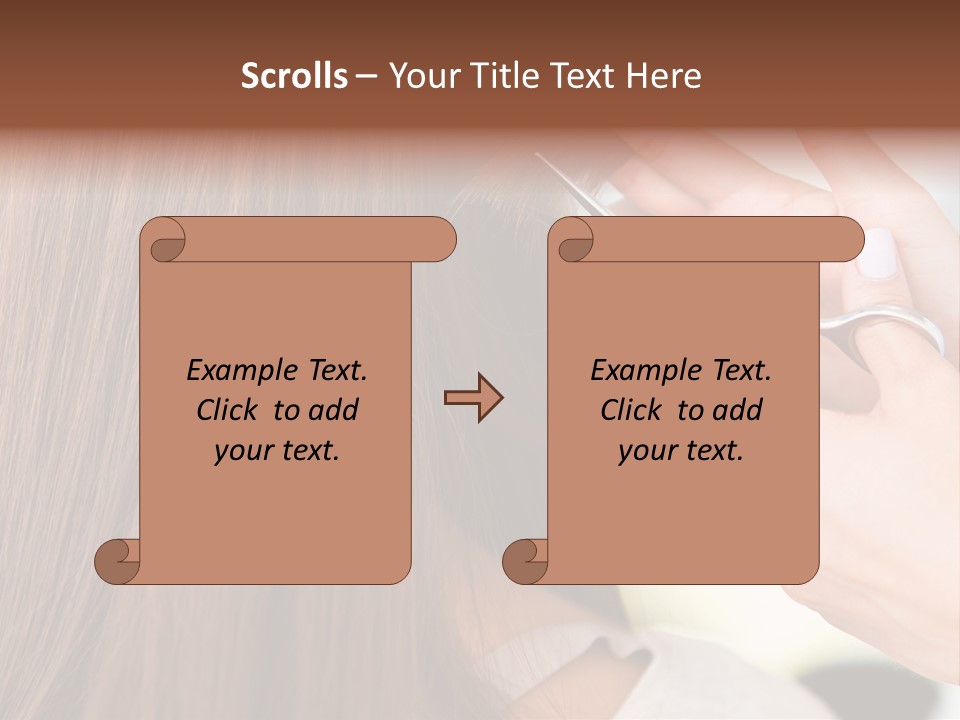 Scrolls – Your Title Text Here

Example Text. Click to add your text.

Example Text. Click to add your text.